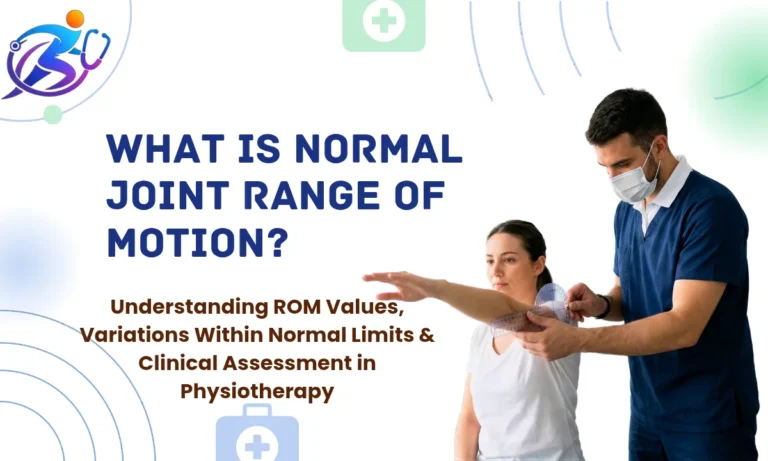 WHAT IS NORMAL JOINT RANGE OF MOTION?

Understanding ROM Values, Variations Within Normal Limits & Clinical Assessment in Physiotherapy